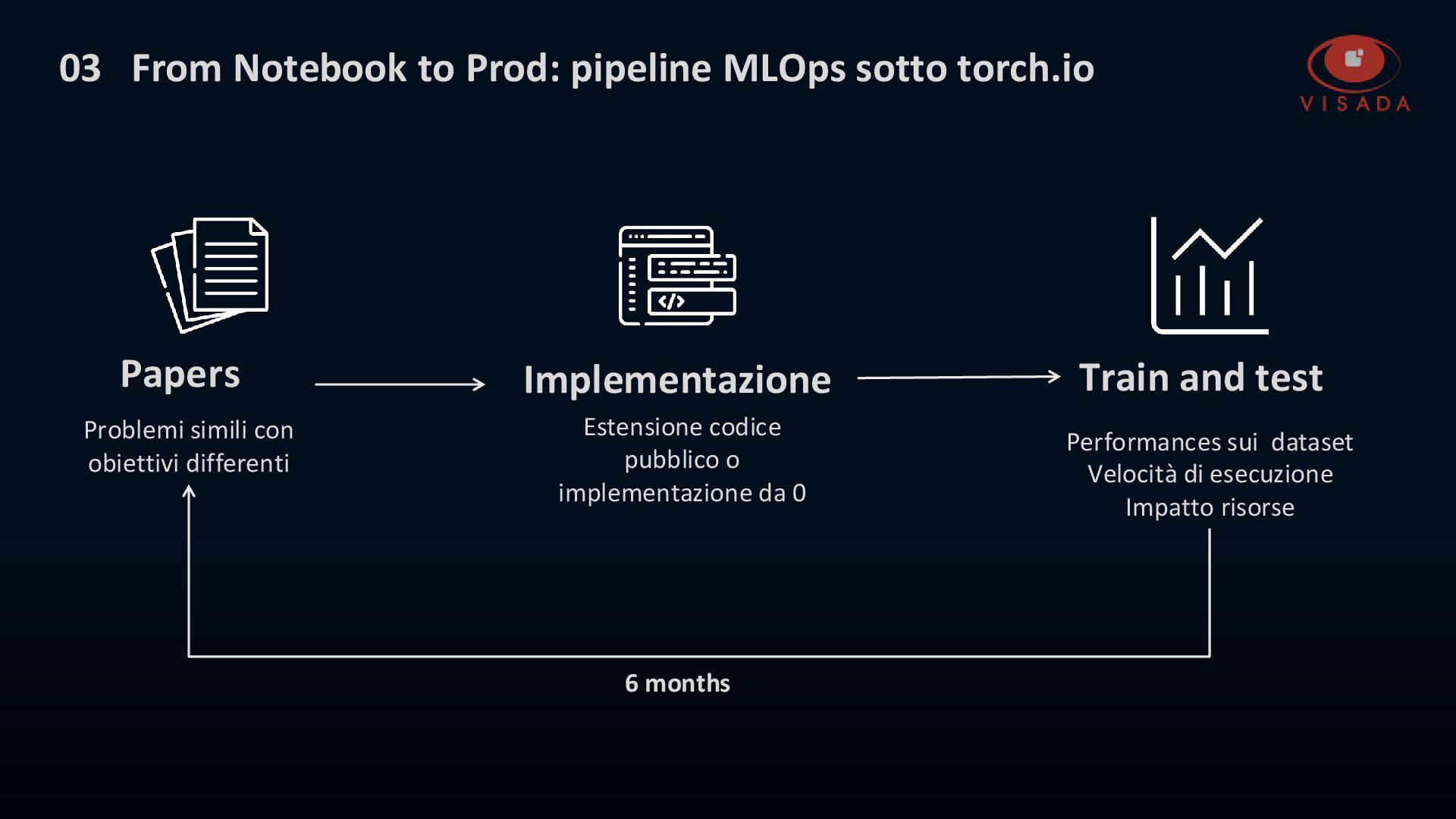 03 From Notebook to Prod: pipeline MLOps sotto torch.io

VISADA

Papers

Problemi simili con obiettivi differenti

Implementazione

Estensione codice pubblico o implementazione da 0

Train and test

Performances sui dataset
Velocità di esecuzione
Impatto risorse

6 months